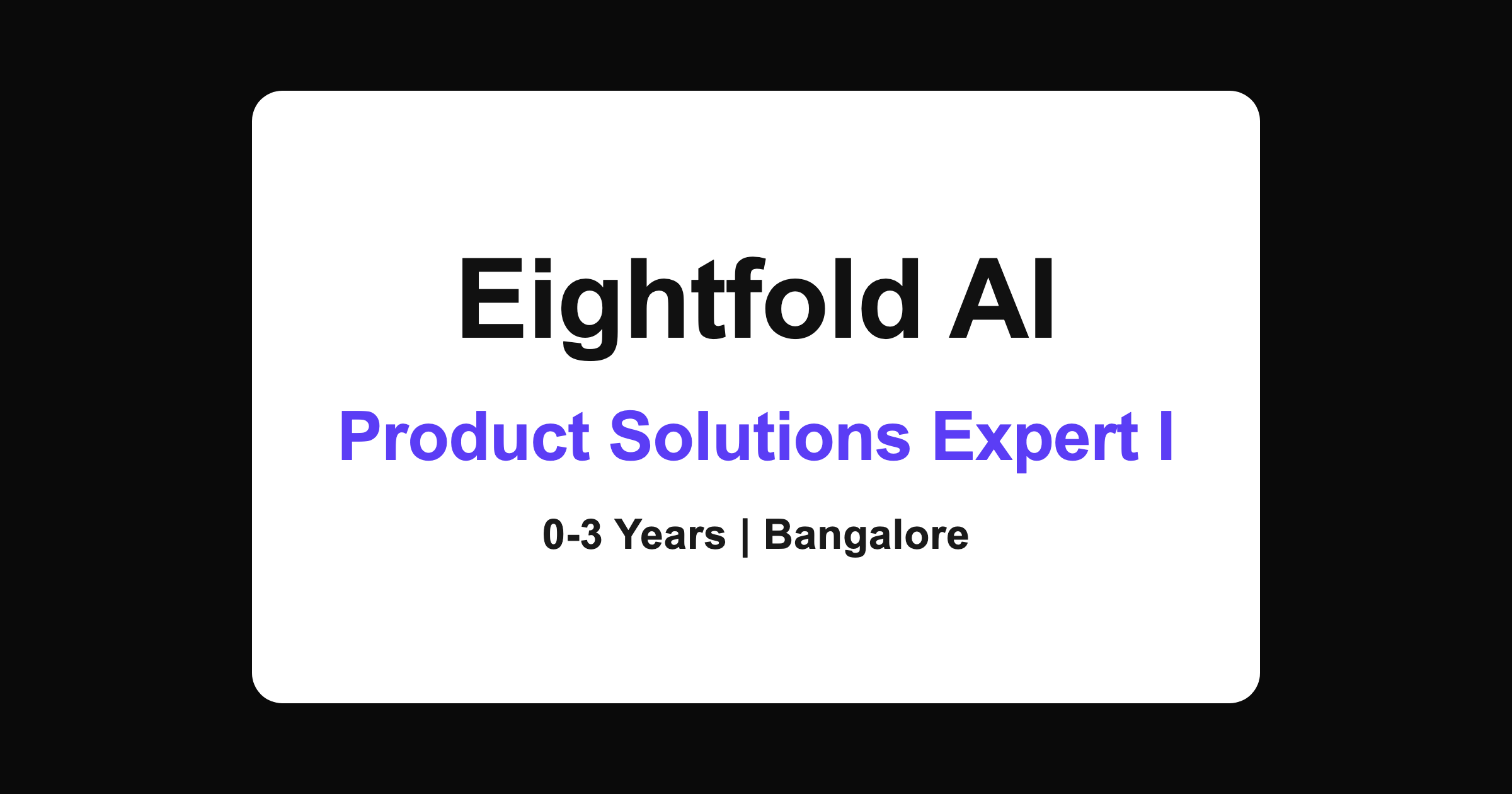 Eightfold AI

Product Solutions Expert I

0-3 Years | Bangalore